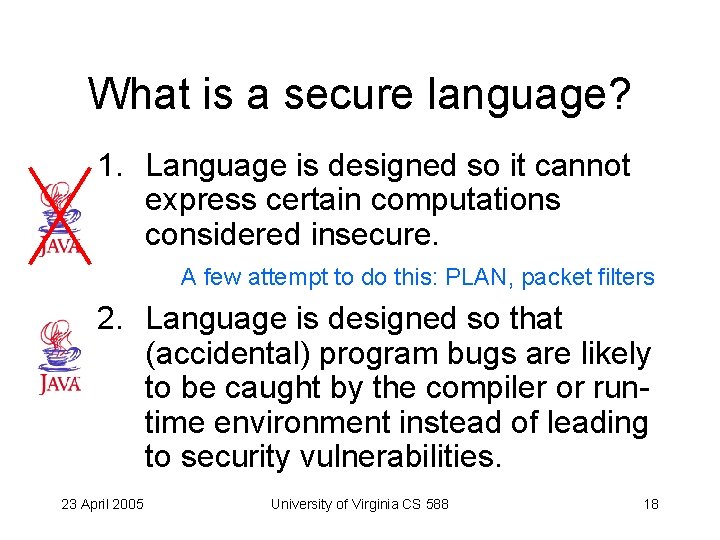 What is a secure language?

JAVA

1. Language is designed so it cannot express certain computations considered insecure.

A few attempt to do this: PLAN, packet filters

JAVA

2. Language is designed so that (accidental) program bugs are likely to be caught by the compiler or run-time environment instead of leading to security vulnerabilities.

23 April 2005

University of Virginia CS 588

18